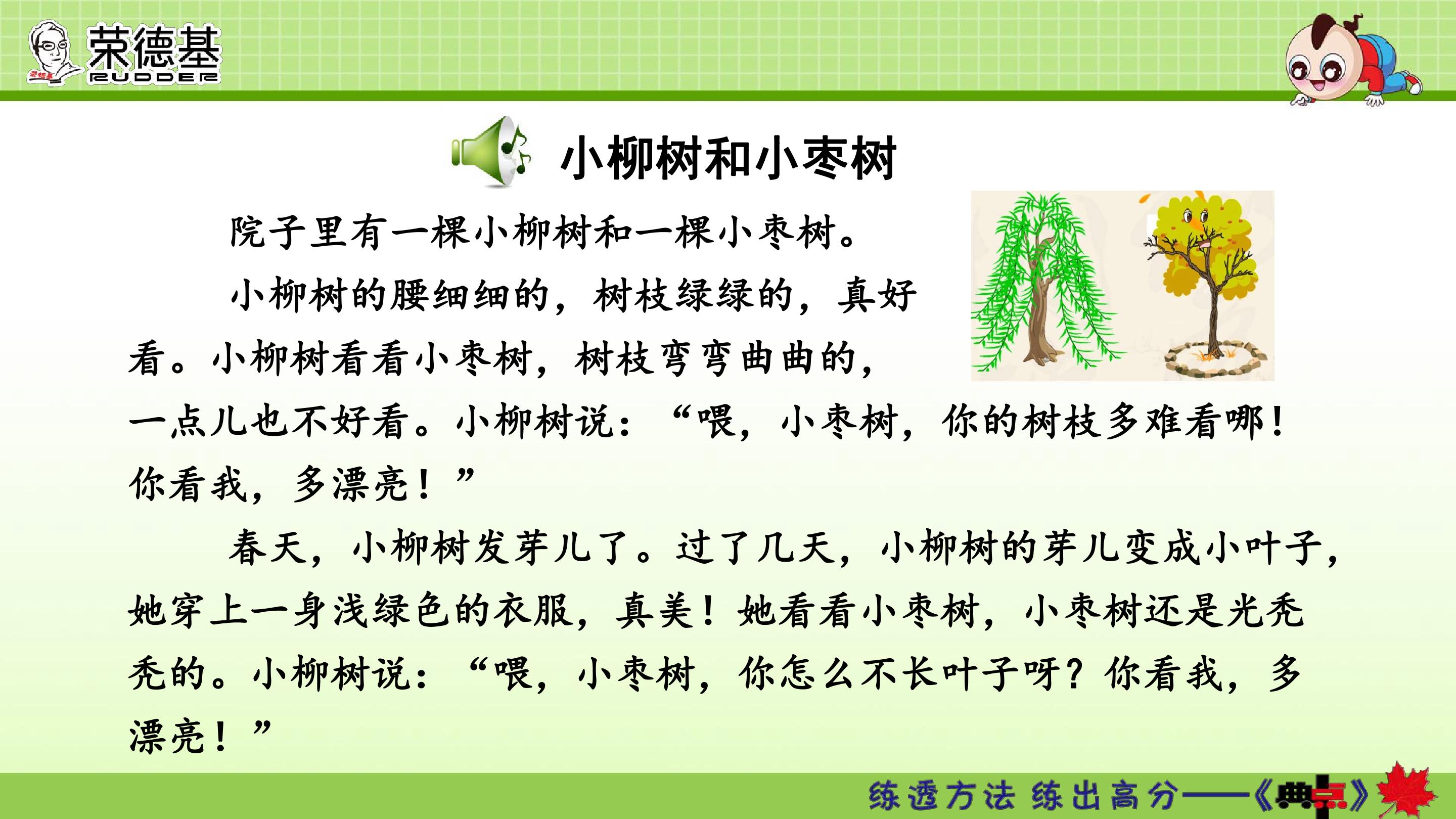 荣德基
RUDDER

小柳树和小枣树

院子里有一棵小柳树和一棵小枣树。

小柳树的腰细细的，树枝绿绿的，真好看。小柳树看看小枣树，树枝弯弯曲曲的，一点儿也不好看。小柳树说：“喂，小枣树，你的树枝多难看哪！你看我，多漂亮！”

春天，小柳树发芽儿了。过了几天，小柳树的芽儿变成小叶子，她穿上一身浅绿色的衣服，真美！她看看小枣树，小枣树还是光秃秃的。小柳树说：“喂，小枣树，你怎么不长叶子呀？你看我，多漂亮！”

练透方法 练出高分——《典点》